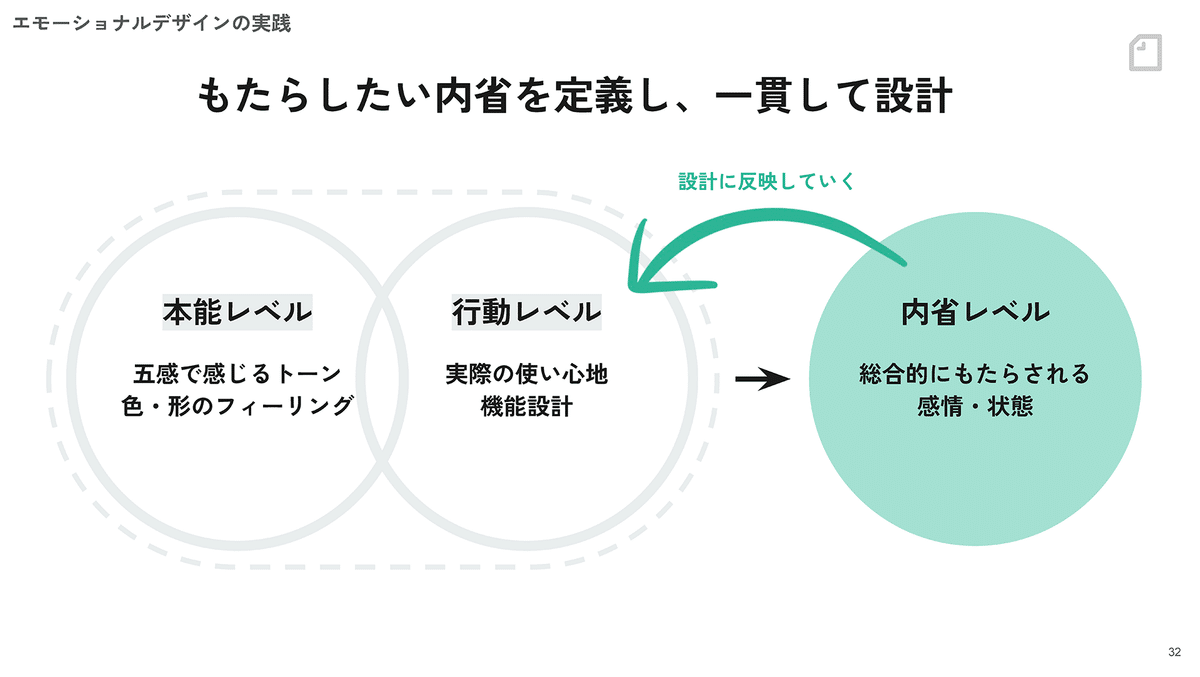 エモーショナルデザインの実践

もたらしたい内省を定義し、一貫して設計

設計に反映していく

本能レベル

五感で感じるトーン
色・形のフィーリング

行動レベル

実際の使い心地
機能設計

内省レベル

総合的にもたらされる
感情・状態

32